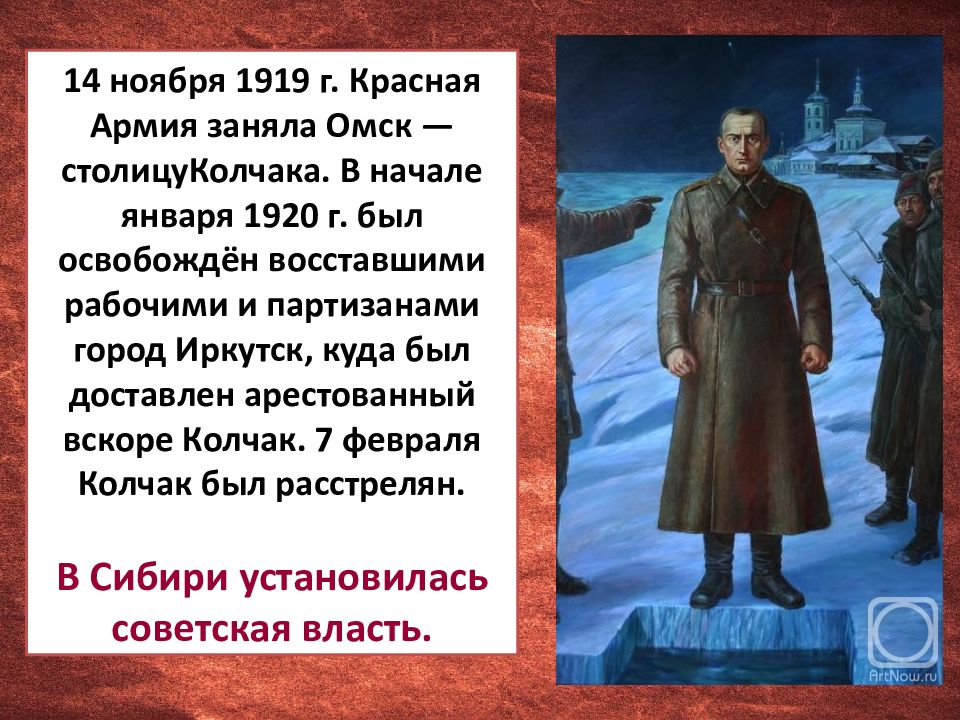 14 ноября 1919 г. Красная Армия заняла Омск — столицуКолчака. В начале января 1920 г. был освобождён восставшими рабочими и партизанами город Иркутск, куда был доставлен арестованный вскоре Колчак. 7 февраля Колчак был расстрелян.

В Сибири установилась советская власть.

ArtNow.ru